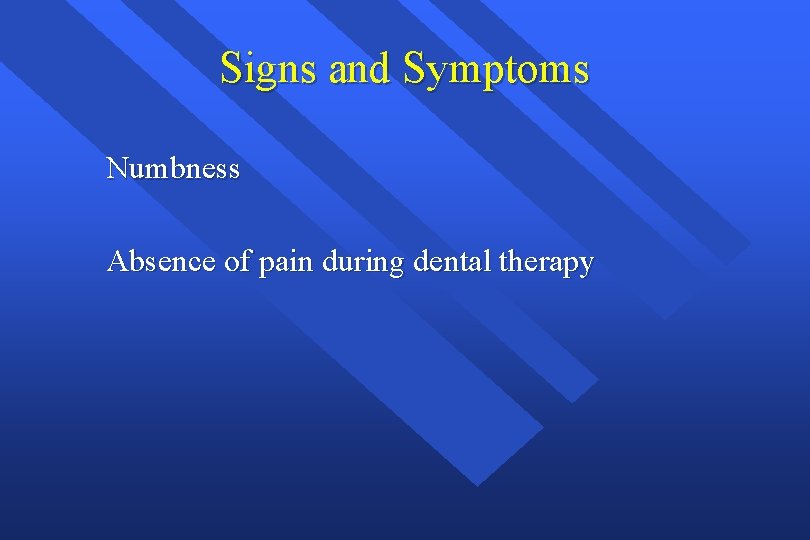 Signs and Symptoms

Numbness

Absence of pain during dental therapy